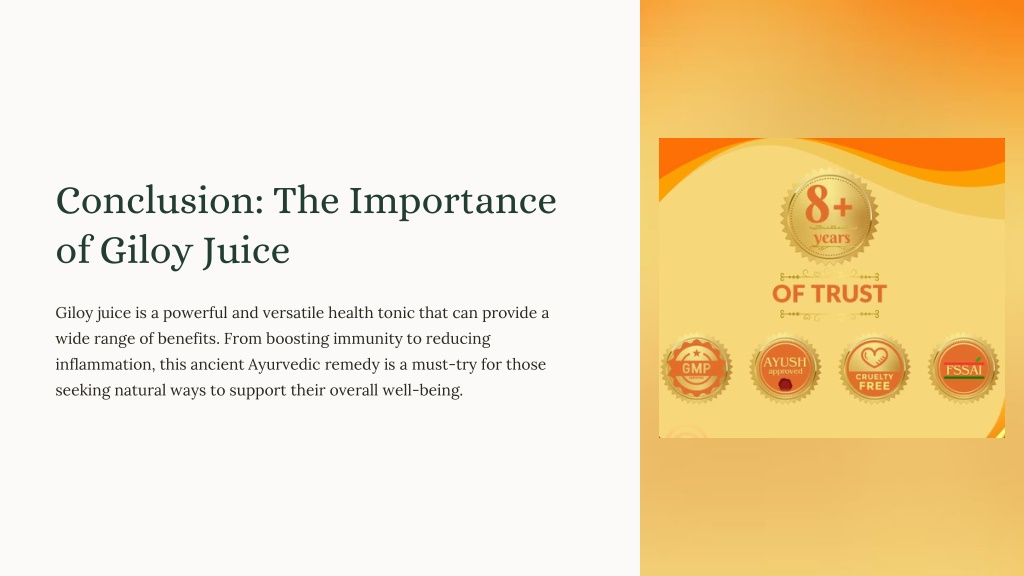 Conclusion: The Importance of Giloy Juice

Giloy juice is a powerful and versatile health tonic that can provide a wide range of benefits. From boosting immunity to reducing inflammation, this ancient Ayurvedic remedy is a must-try for those seeking natural ways to support their overall well-being.

8+ years

OF TRUST

GMP

AYUSH approved

CRUELTY FREE

FSSAI